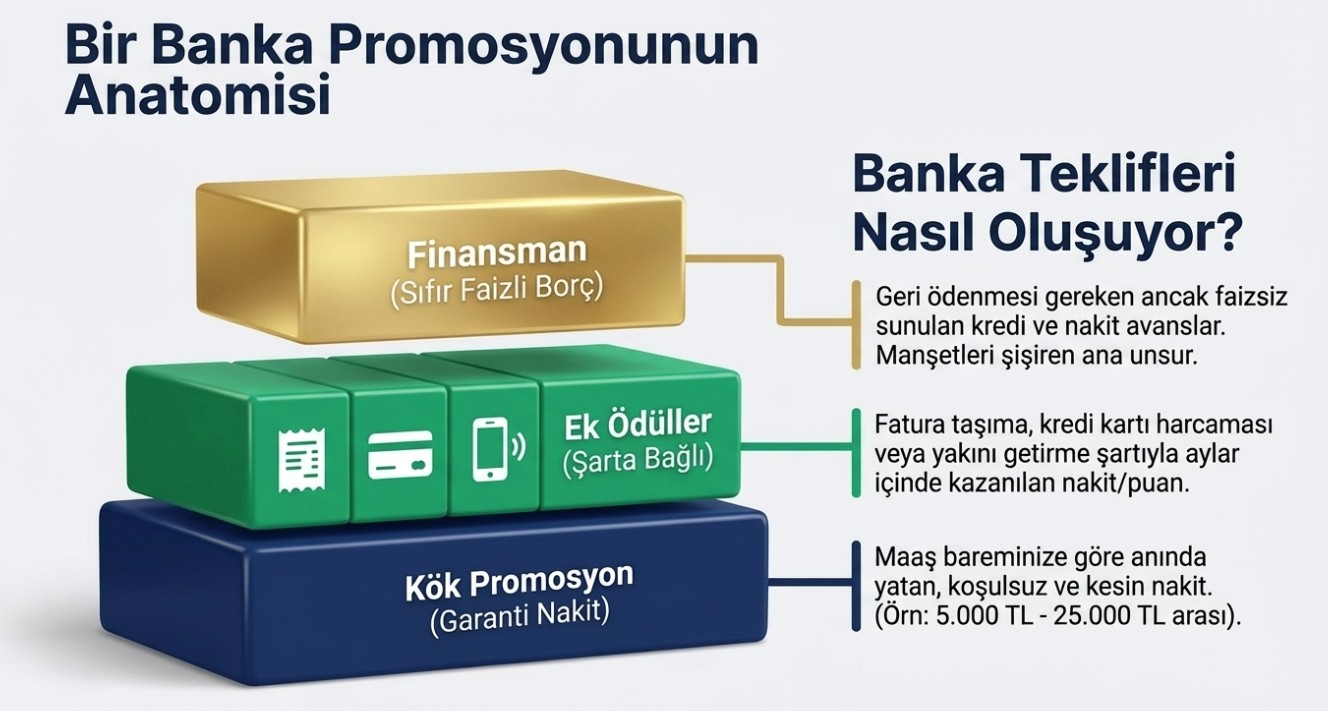 Bir Banka Promosyonunun Anatomisi

Banka Teklifleri Nasıl Oluşuyor?

Finansman
(Sıfır Faizli Borç)

Geri ödenmesi gereken ancak faizsiz sunulan kredi ve nakit avanslar. Manşetleri şişiren ana unsur.

Ek Ödüller
(Şarta Bağlı)

Fatura taşıma, kredi kartı harcaması veya yakını getirme şartıyla aylar içinde kazanılan nakit/puan.

Kök Promosyon
(Garanti Nakit)

Maaş bareminize göre anında yatan, koşulsuz ve kesin nakit. (Örn: 5.000 TL - 25.000 TL arası).